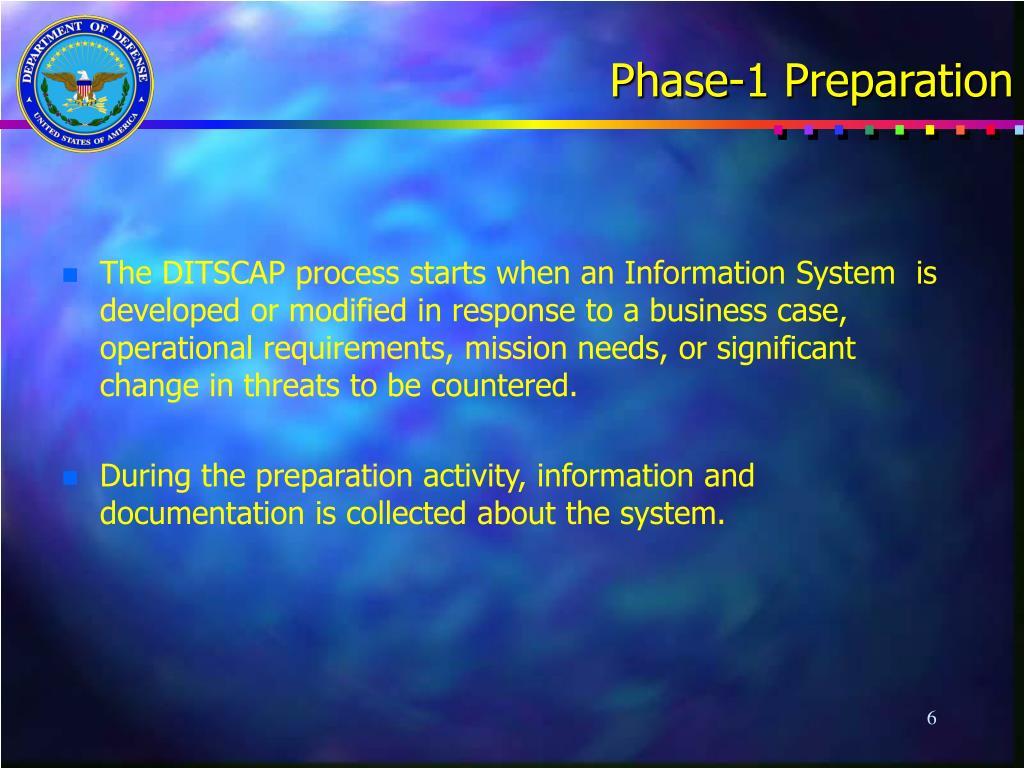 DEPARTMENT OF DEFENSE
UNITED STATES OF AMERICA

Phase-1 Preparation

The DITSCAP process starts when an Information System is developed or modified in response to a business case, operational requirements, mission needs, or significant change in threats to be countered.

During the preparation activity, information and documentation is collected about the system.

6